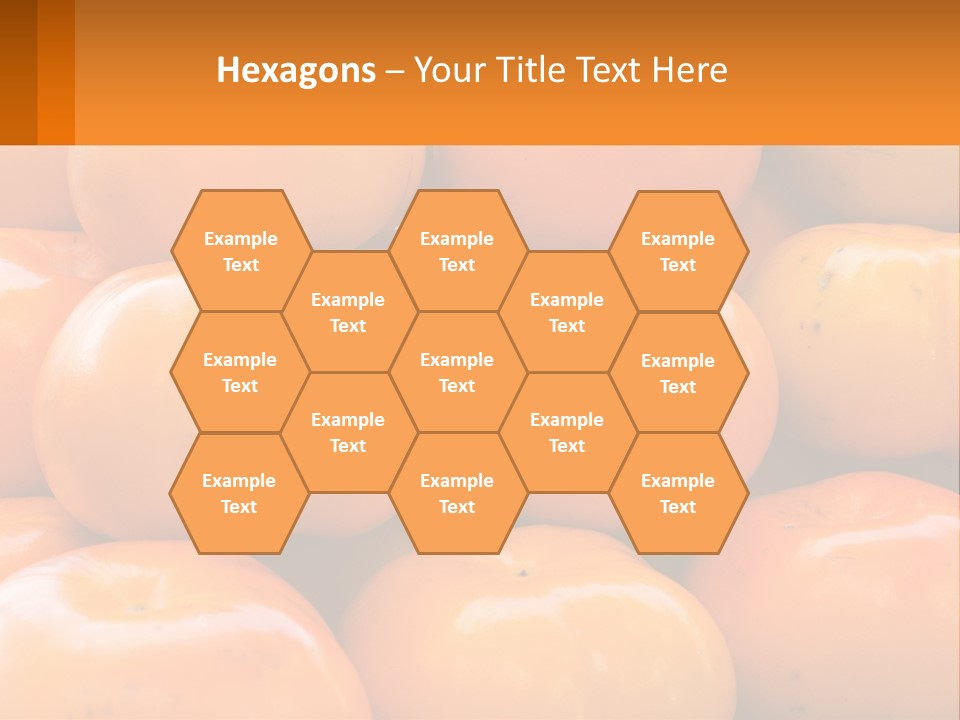 Hexagons – Your Title Text Here

Example Text

Example Text

Example Text

Example Text

Example Text

Example Text

Example Text

Example Text

Example Text

Example Text

Example Text

Example Text

Example Text